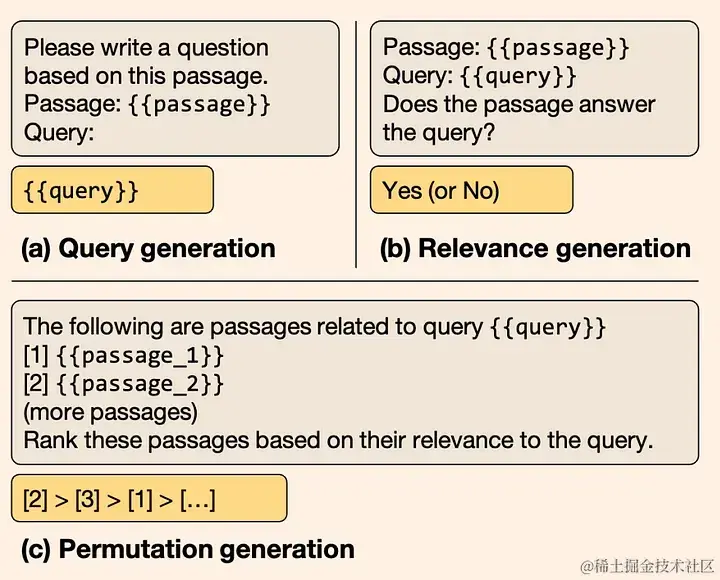 Please write a question based on this passage.
Passage: {{passage}}
Query:

{{query}}

(a) Query generation

Passage: {{passage}}
Query: {{query}}
Does the passage answer the query?

Yes (or No)

(b) Relevance generation

The following are passages related to query {{query}}
[1] {{passage_1}}
[2] {{passage_2}}
(more passages)
Rank these passages based on their relevance to the query.

[2] > [3] > [1] > [...]

(c) Permutation generation

@稀土掘金技术社区